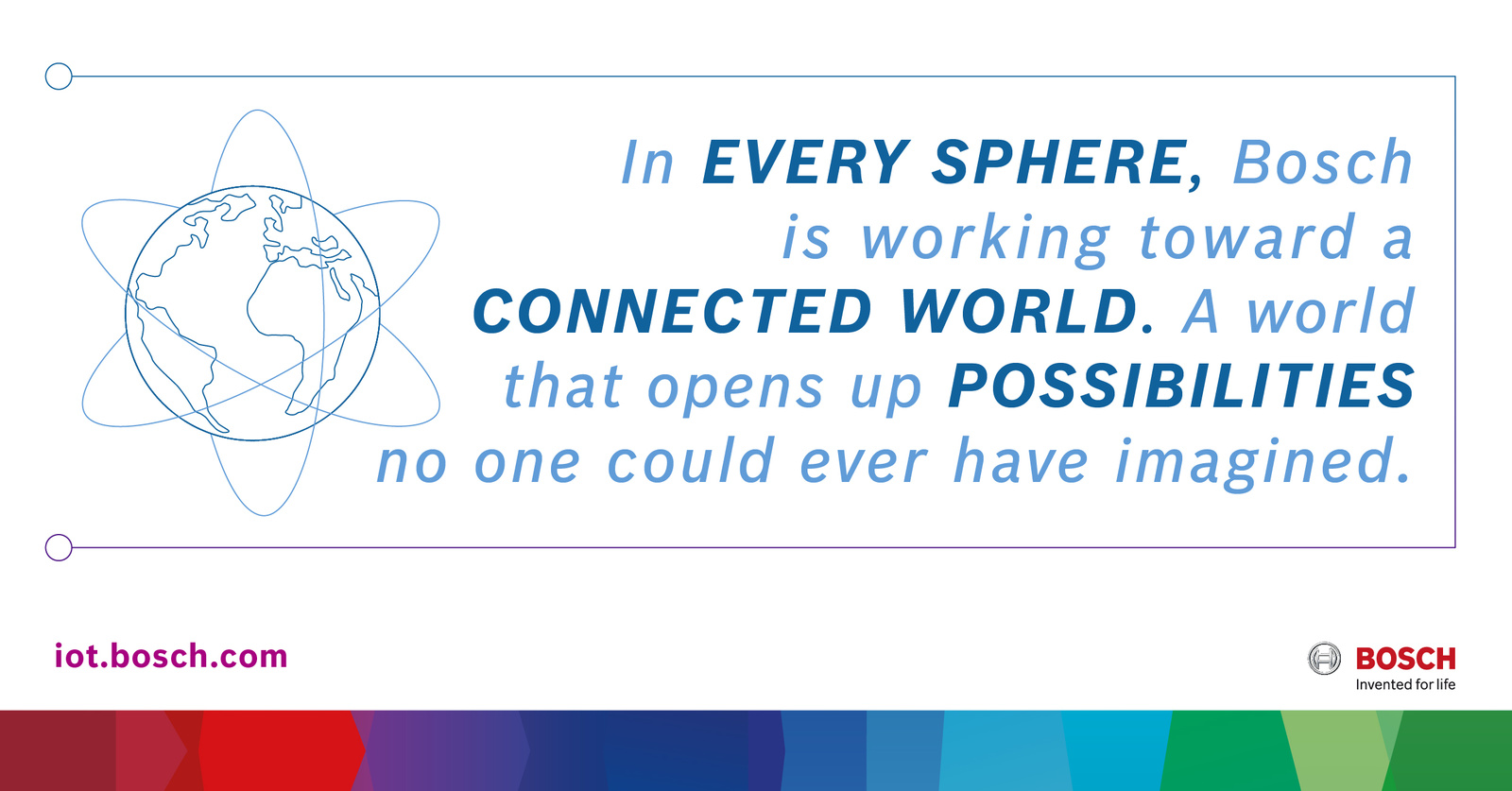 In EVERY SPHERE, Bosch is working toward a CONNECTED WORLD. A world that opens up POSSIBILITIES no one could ever have imagined.

iot.bosch.com

BOSCH
Invented for life